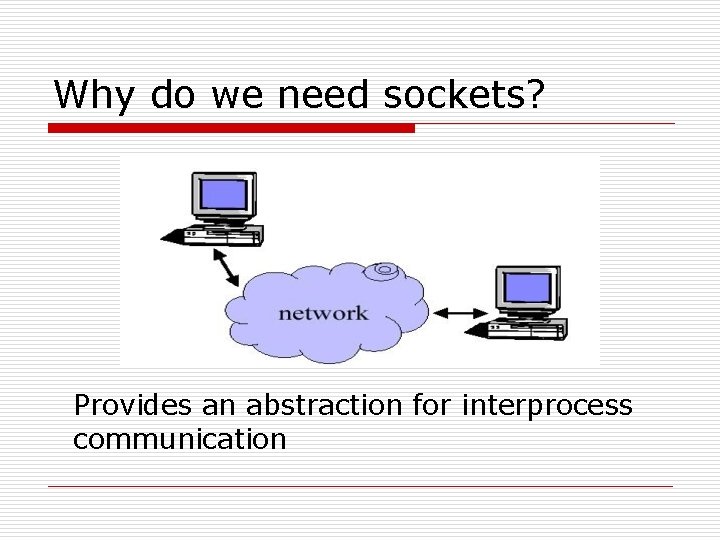 Why do we need sockets?

network

Provides an abstraction for interprocess communication